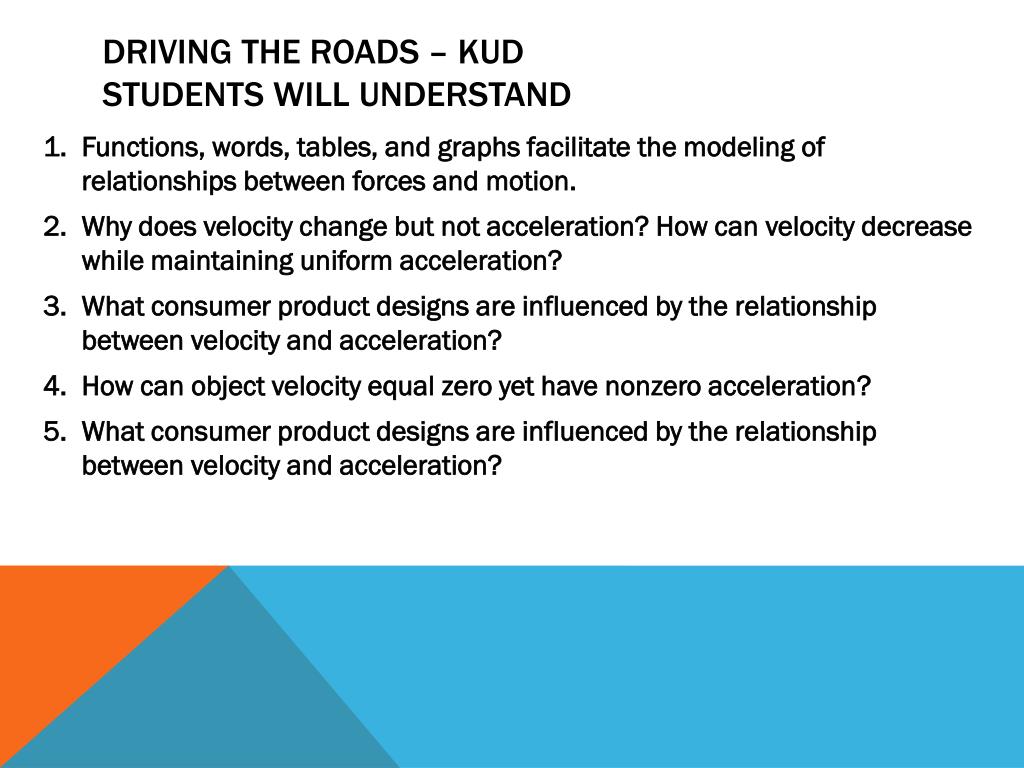 DRIVING THE ROADS – KUD
STUDENTS WILL UNDERSTAND

1. Functions, words, tables, and graphs facilitate the modeling of relationships between forces and motion.
2. Why does velocity change but not acceleration? How can velocity decrease while maintaining uniform acceleration?
3. What consumer product designs are influenced by the relationship between velocity and acceleration?
4. How can object velocity equal zero yet have nonzero acceleration?
5. What consumer product designs are influenced by the relationship between velocity and acceleration?